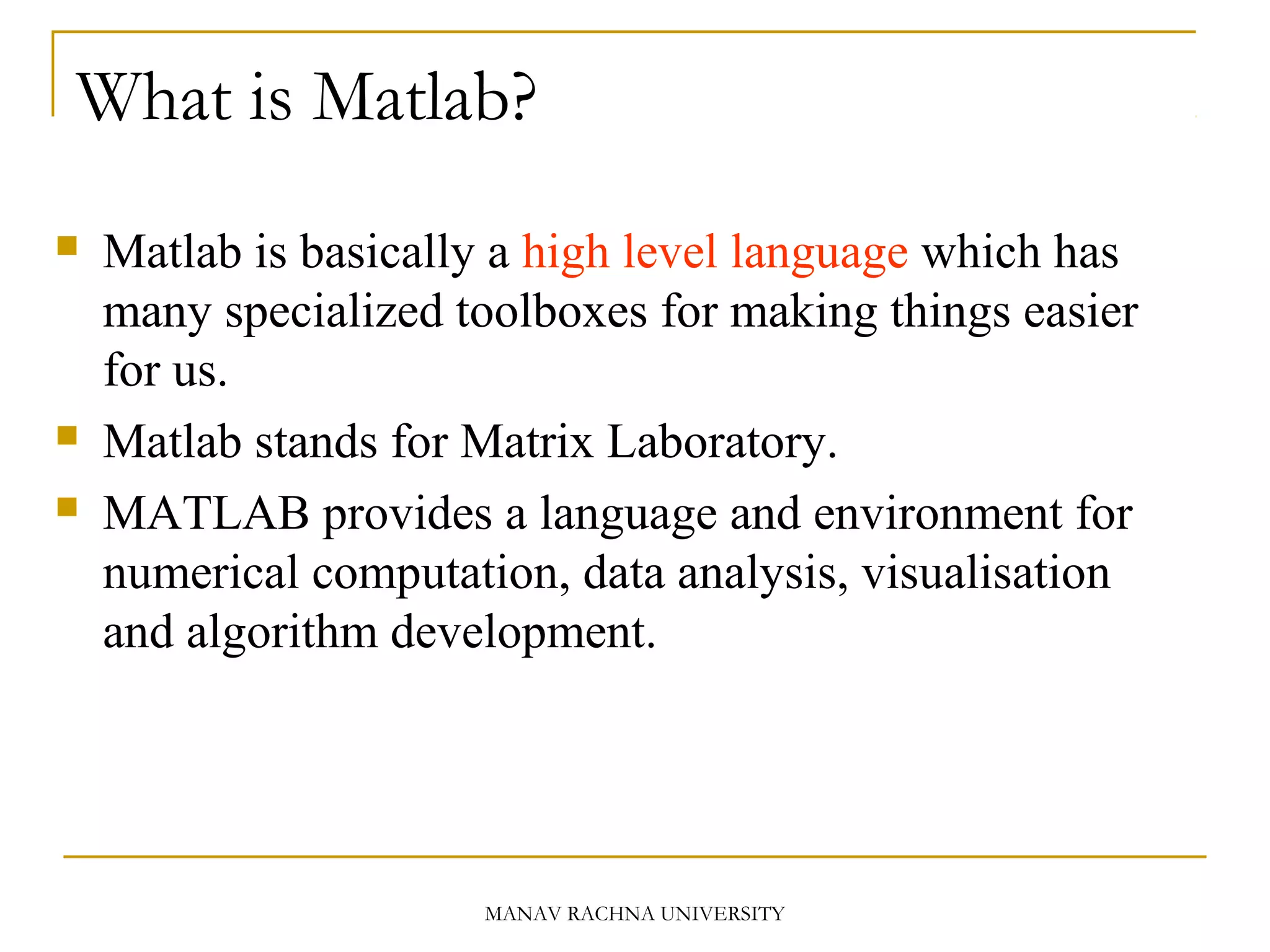 What is Matlab?

Matlab is basically a high level language which has many specialized toolboxes for making things easier for us.

Matlab stands for Matrix Laboratory.

MATLAB provides a language and environment for numerical computation, data analysis, visualisation and algorithm development.

MANAV RACHNA UNIVERSITY